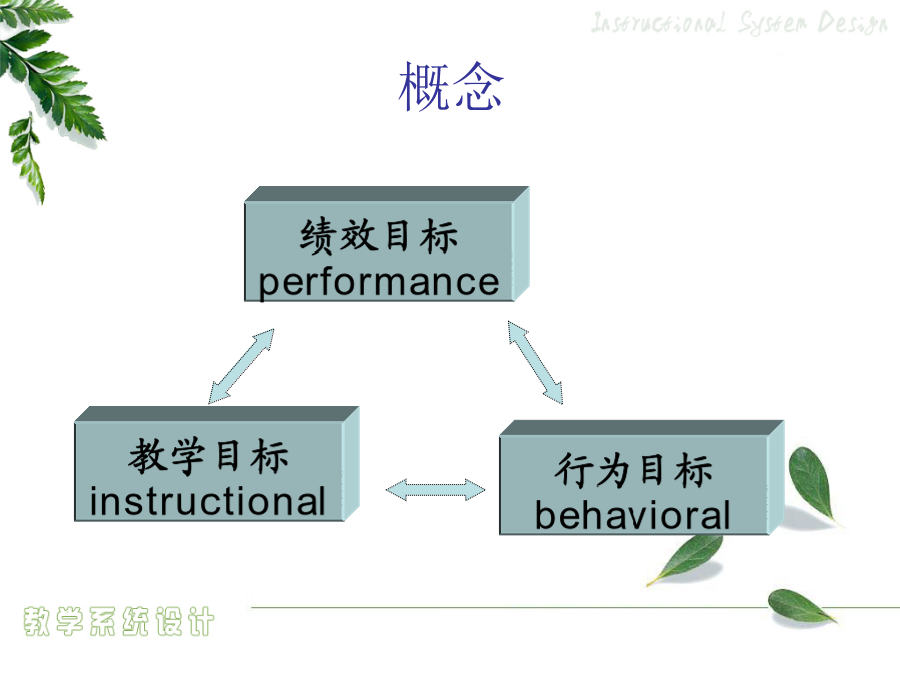 Instructional System Design

概念

绩效目标
performance

教学目标
instructional

行为目标
behavioral

教学系统设计